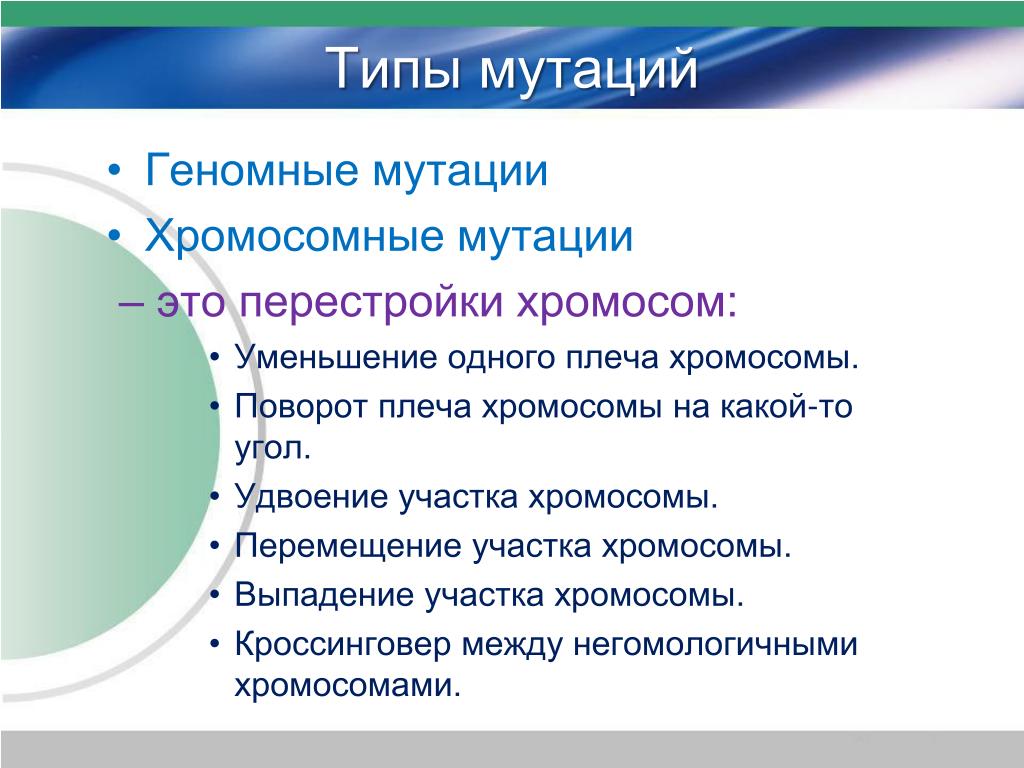 Типы мутаций

• Геномные мутации
• Хромосомные мутации
– это перестройки хромосом:
• Уменьшение одного плеча хромосомы.
• Поворот плеча хромосомы на какой-то угол.
• Удвоение участка хромосомы.
• Перемещение участка хромосомы.
• Выпадение участка хромосомы.
• Кроссинговер между негомологичными хромосомами.